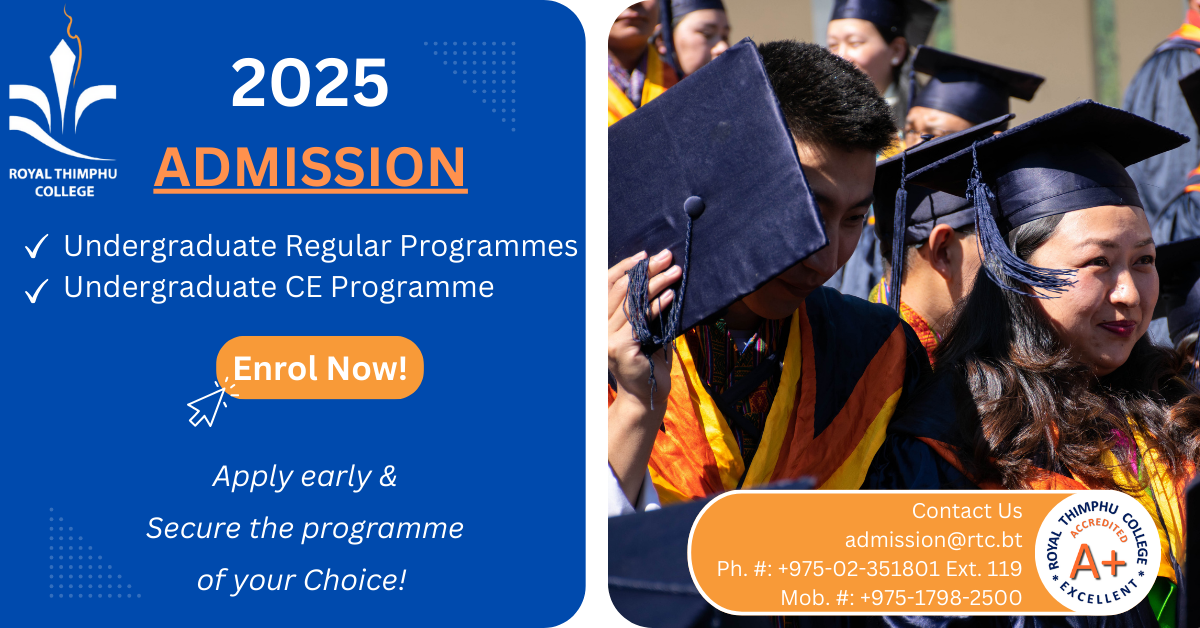 ROYAL THIMPHU COLLEGE

2025
ADMISSION

✓ Undergraduate Regular Programmes
✓ Undergraduate CE Programme

Enrol Now!

Apply early &
Secure the programme of your Choice!

Contact Us
admission@rtc.bt
Ph. #: +975-02-351801 Ext. 119
Mob. #: +975-1798-2500

ROYAL THIMPHU COLLEGE
ACCREDITED
A+
EXCELLENT